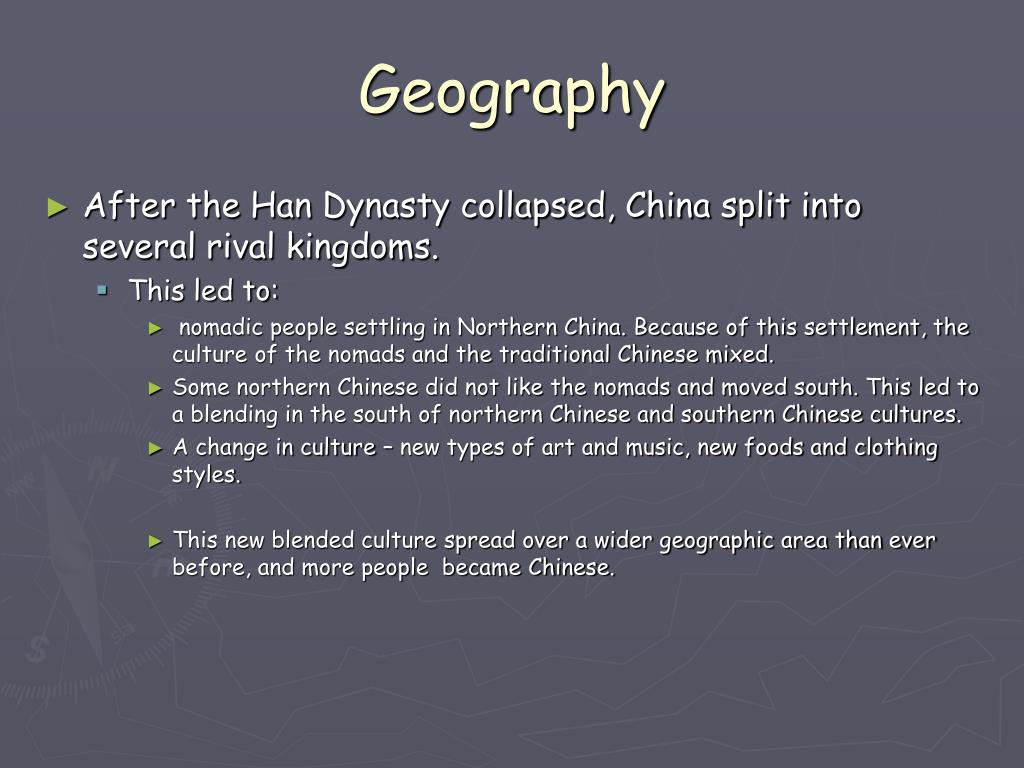 Geography

► After the Han Dynasty collapsed, China split into several rival kingdoms.

▪ This led to:

► nomadic people settling in Northern China. Because of this settlement, the culture of the nomads and the traditional Chinese mixed.

► Some northern Chinese did not like the nomads and moved south. This led to a blending in the south of northern Chinese and southern Chinese cultures.

► A change in culture – new types of art and music, new foods and clothing styles.

► This new blended culture spread over a wider geographic area than ever before, and more people became Chinese.